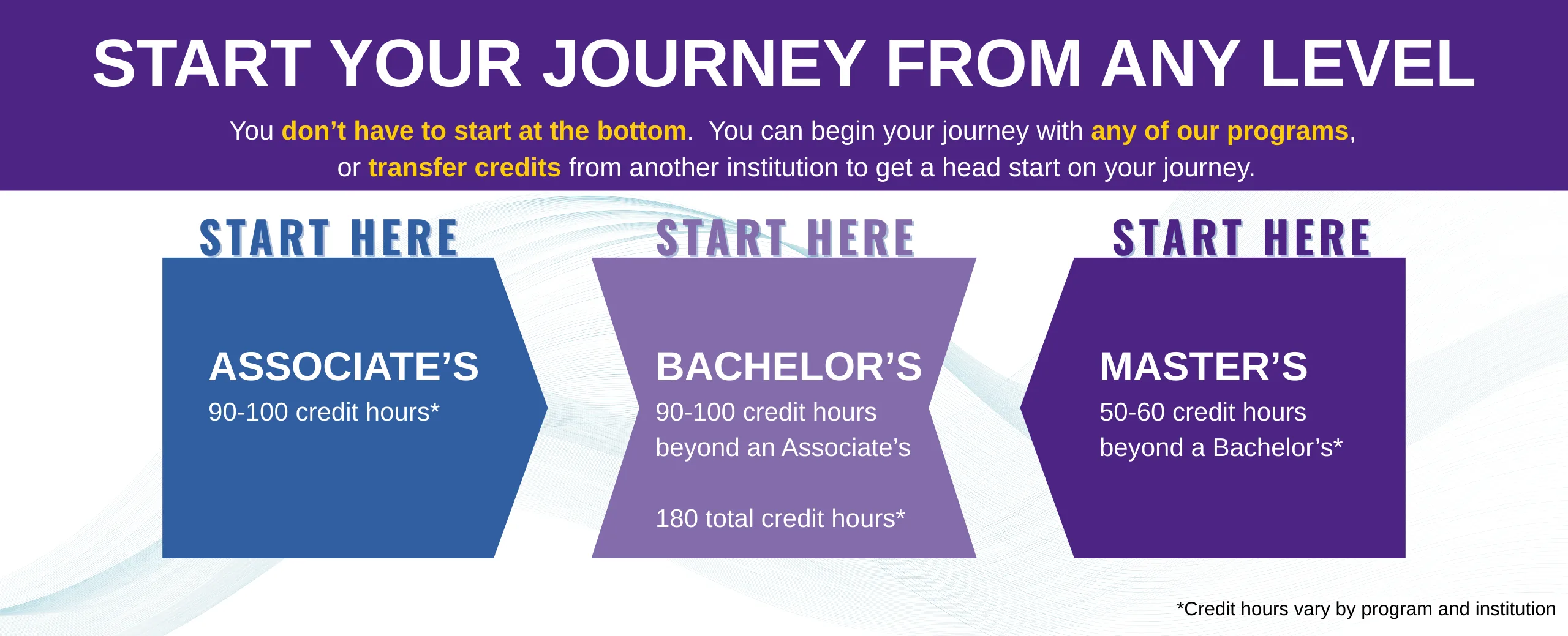 START YOUR JOURNEY FROM ANY LEVEL

You don’t have to start at the bottom. You can begin your journey with any of our programs, or transfer credits from another institution to get a head start on your journey.

START HERE

ASSOCIATE’S
90-100 credit hours*

START HERE

BACHELOR’S
90-100 credit hours beyond an Associate’s

180 total credit hours*

START HERE

MASTER’S
50-60 credit hours beyond a Bachelor’s*

*Credit hours vary by program and institution